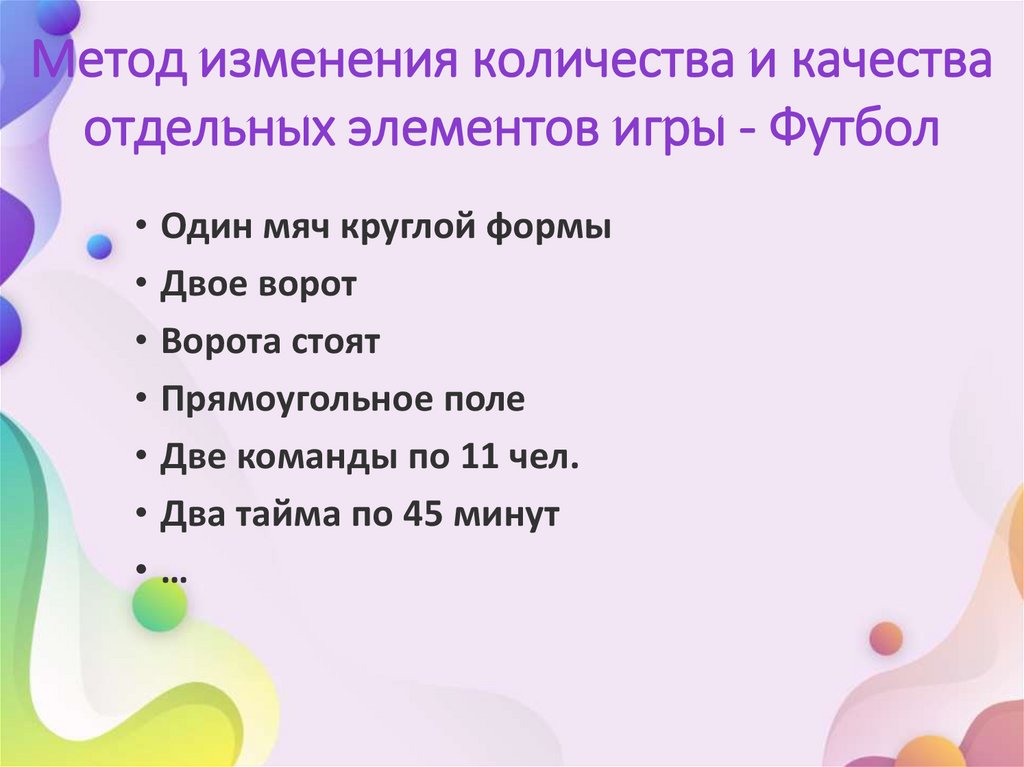 Метод изменения количества и качества отдельных элементов игры - Футбол

• Один мяч круглой формы
• Двое ворот
• Ворота стоят
• Прямоугольное поле
• Две команды по 11 чел.
• Два тайма по 45 минут
• …